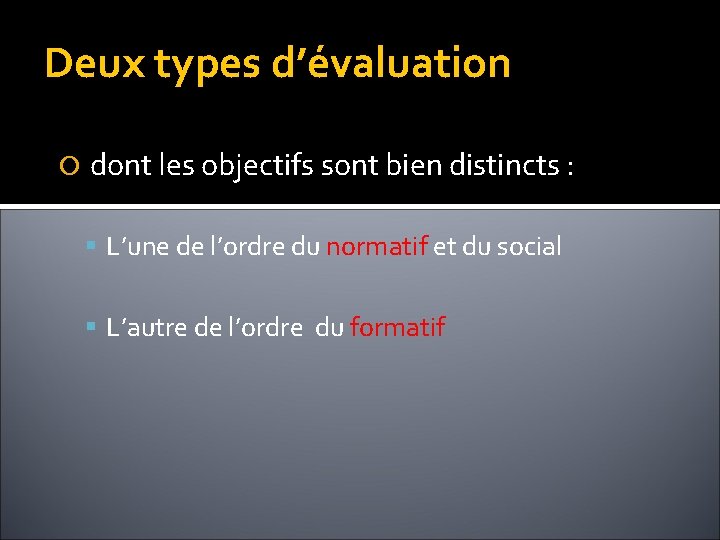 Deux types d’évaluation

dont les objectifs sont bien distincts :

L’une de l’ordre du normatif et du social

L’autre de l’ordre du formatif